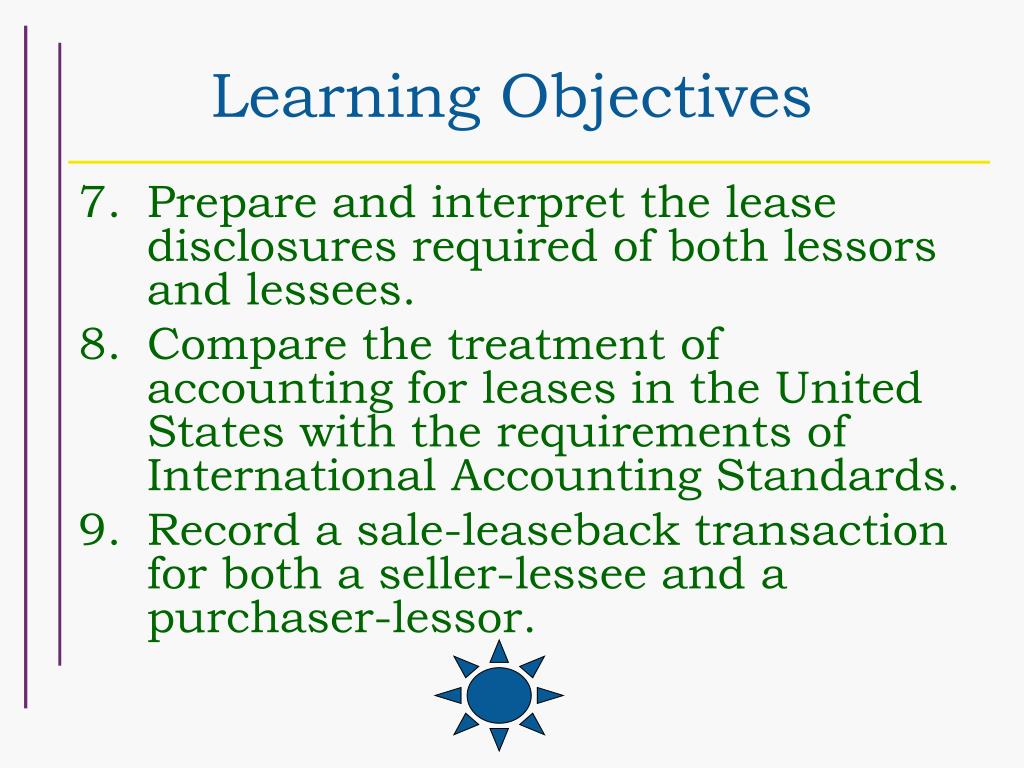 Learning Objectives

7. Prepare and interpret the lease disclosures required of both lessors and lessees.

8. Compare the treatment of accounting for leases in the United States with the requirements of International Accounting Standards.

9. Record a sale-leaseback transaction for both a seller-lessee and a purchaser-lessor.